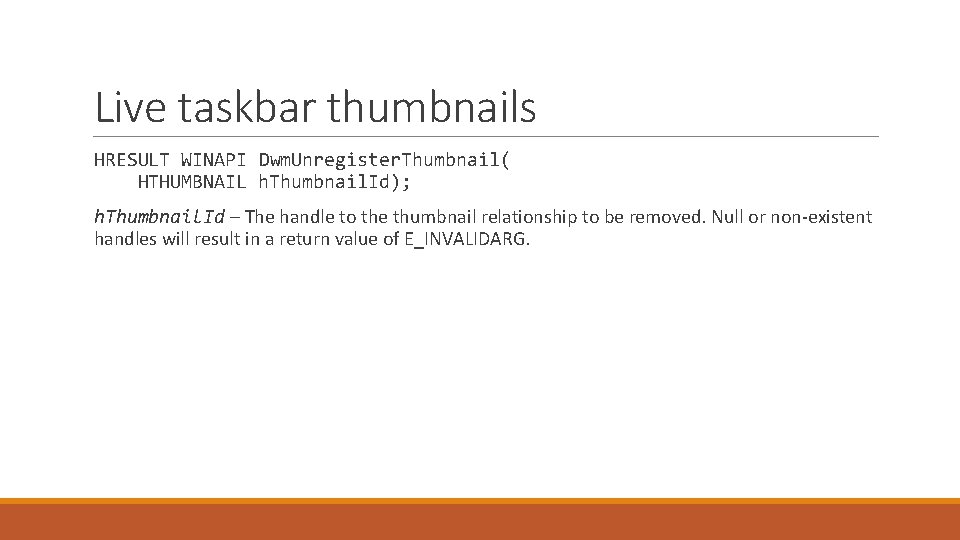 Live taskbar thumbnails

HRESULT WINAPI DwmUnregisterThumbnail(
    HTHUMBNAIL hThumbnailId);

hThumbnailId – The handle to the thumbnail relationship to be removed. Null or non-existent handles will result in a return value of E_INVALIDARG.